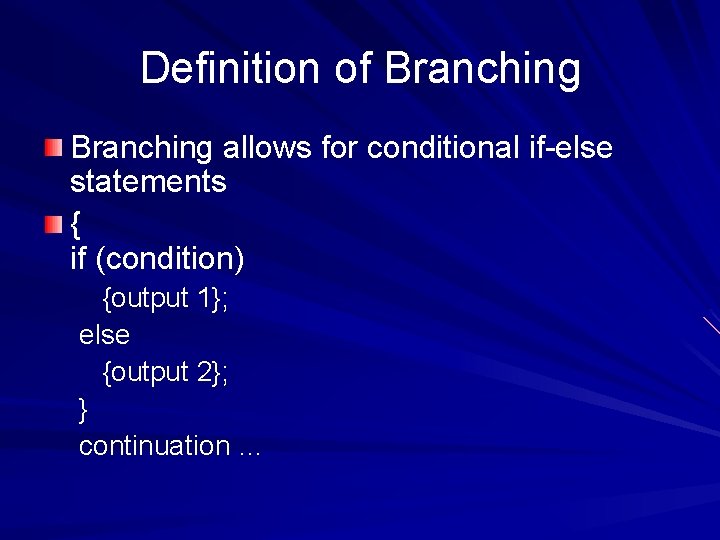 Definition of Branching

Branching allows for conditional if-else statements

{
if (condition)
{output 1};
else
{output 2};
}
continuation …